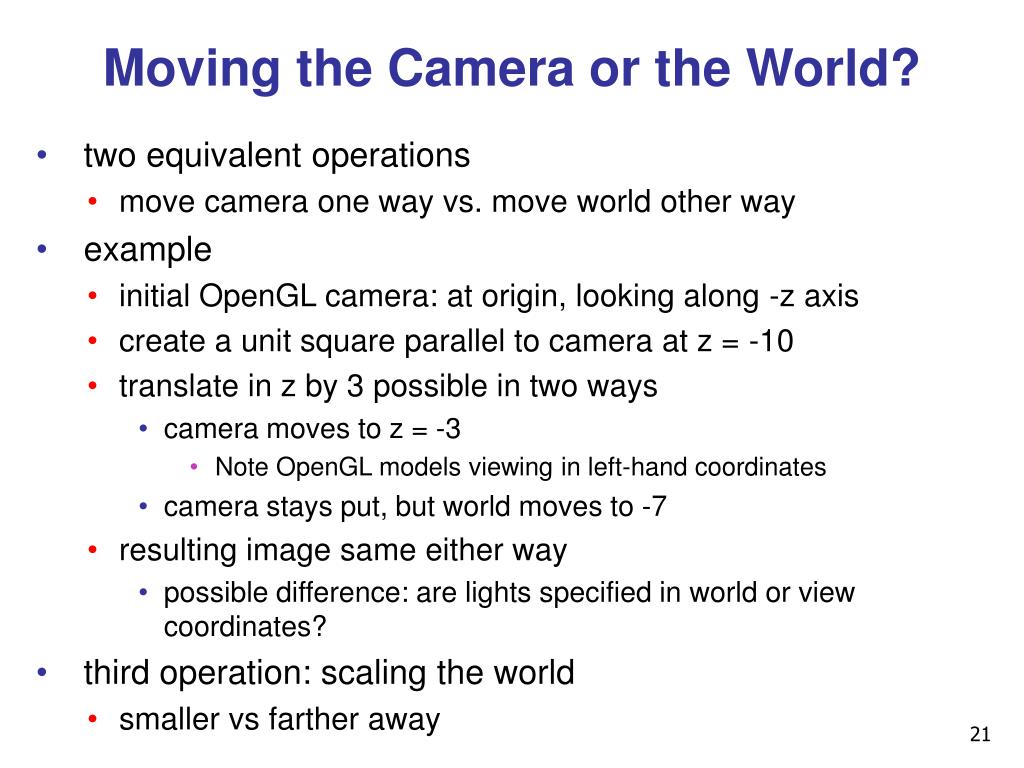 Moving the Camera or the World?

• two equivalent operations
  • move camera one way vs. move world other way
• example
  • initial OpenGL camera: at origin, looking along -z axis
  • create a unit square parallel to camera at z = -10
  • translate in z by 3 possible in two ways
    • camera moves to z = -3
      • Note OpenGL models viewing in left-hand coordinates
    • camera stays put, but world moves to -7
  • resulting image same either way
    • possible difference: are lights specified in world or view coordinates?
• third operation: scaling the world
  • smaller vs farther away

21